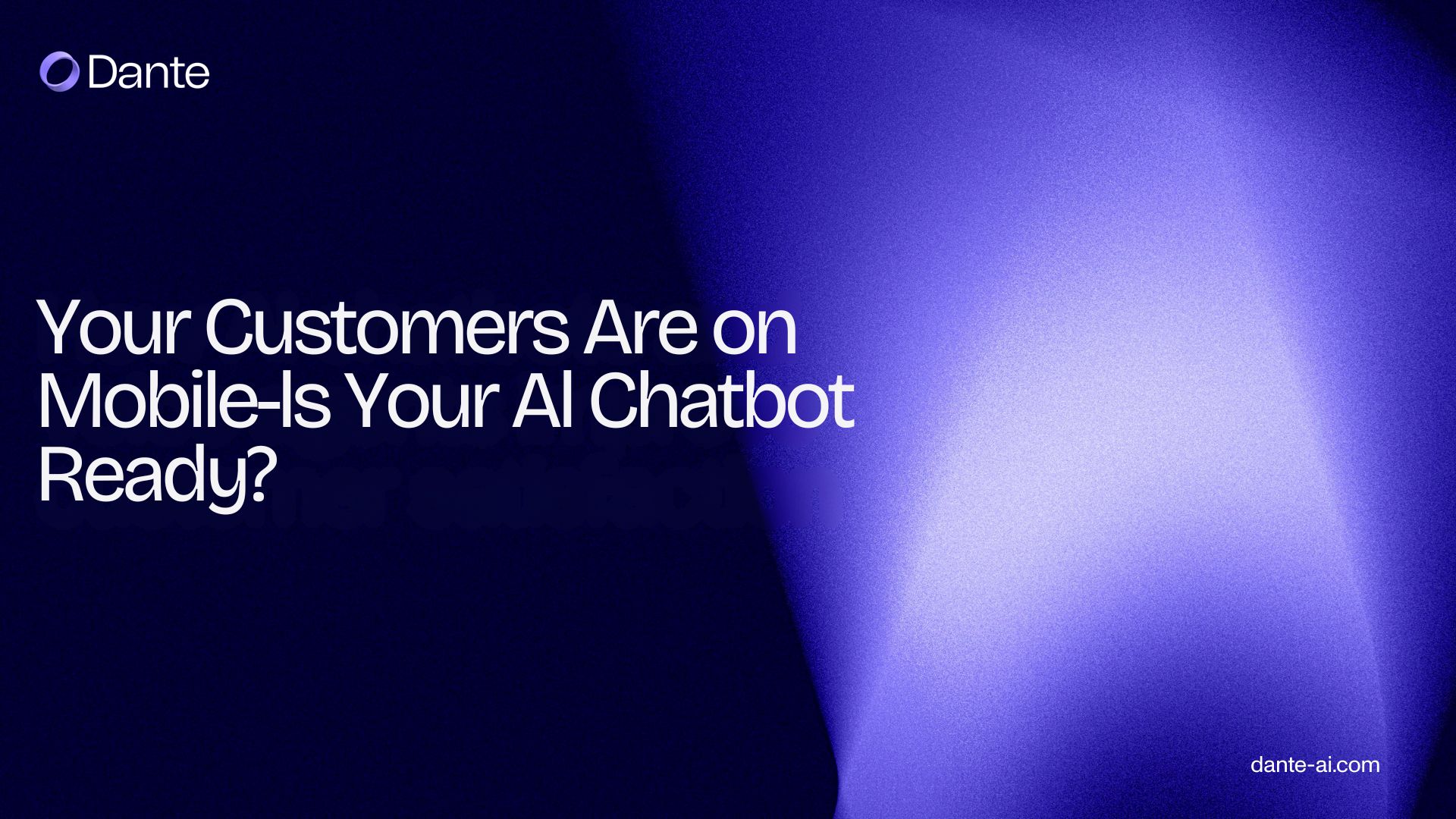 Dante

Your Customers Are on Mobile-Is Your AI Chatbot Ready?

dante-ai.com